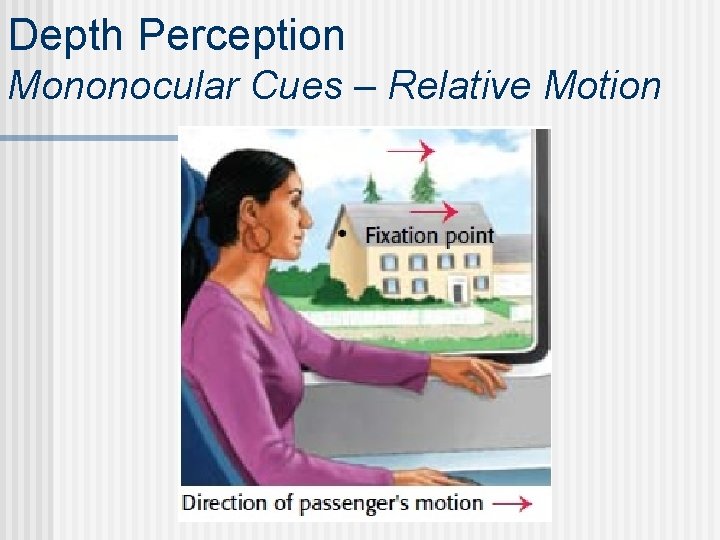 Depth Perception
Mononocular Cues – Relative Motion

Fixation point

Direction of passenger's motion